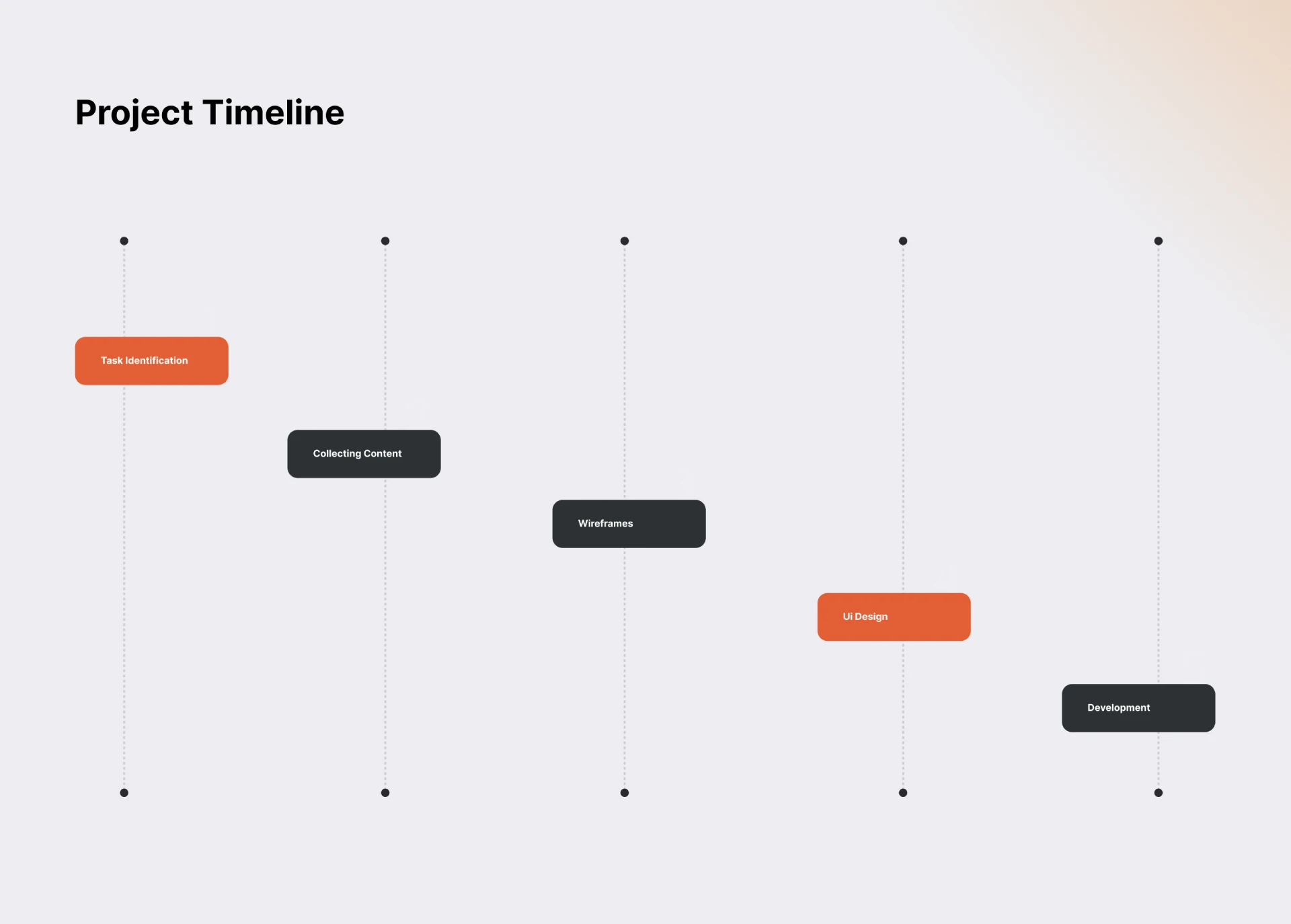 Project Timeline

Task Identification

Collecting Content

Wireframes

Ui Design

Development